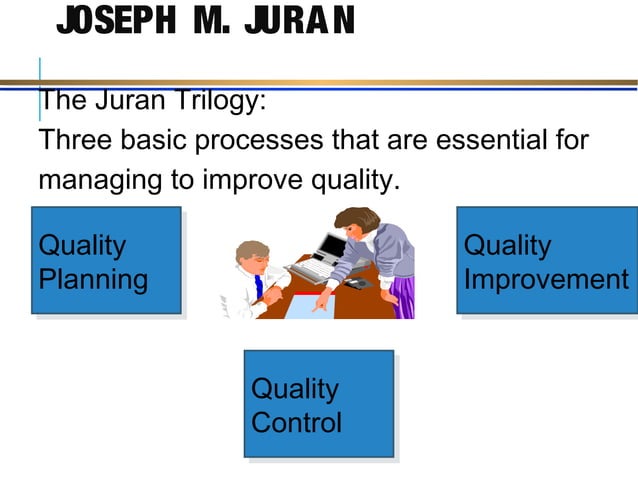 JOSEPH M. JURAN

The Juran Trilogy:
Three basic processes that are essential for managing to improve quality.

Quality Planning

Quality Improvement

Quality Control